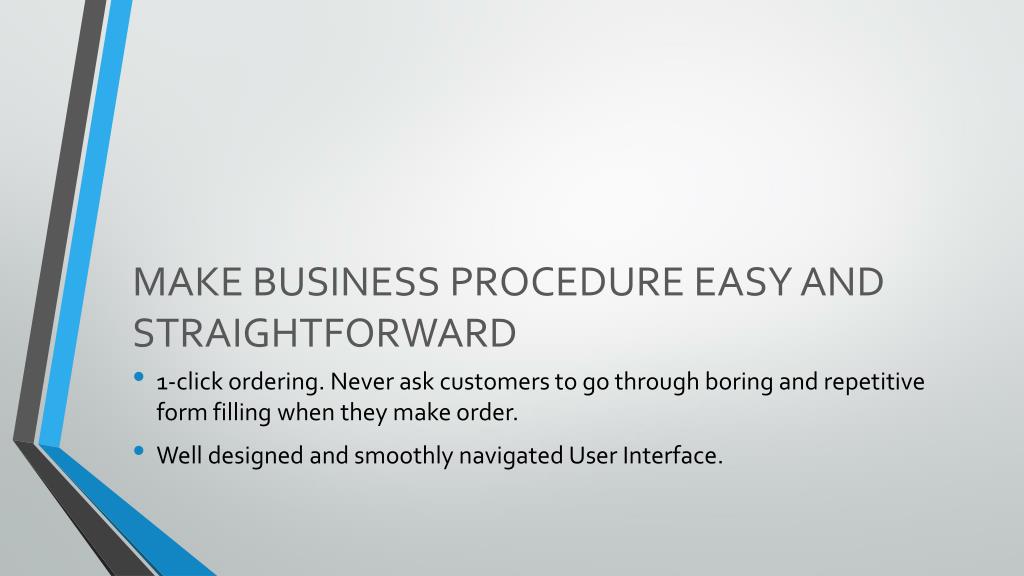 MAKE BUSINESS PROCEDURE EASY AND STRAIGHTFORWARD

• 1-click ordering. Never ask customers to go through boring and repetitive form filling when they make order.
• Well designed and smoothly navigated User Interface.